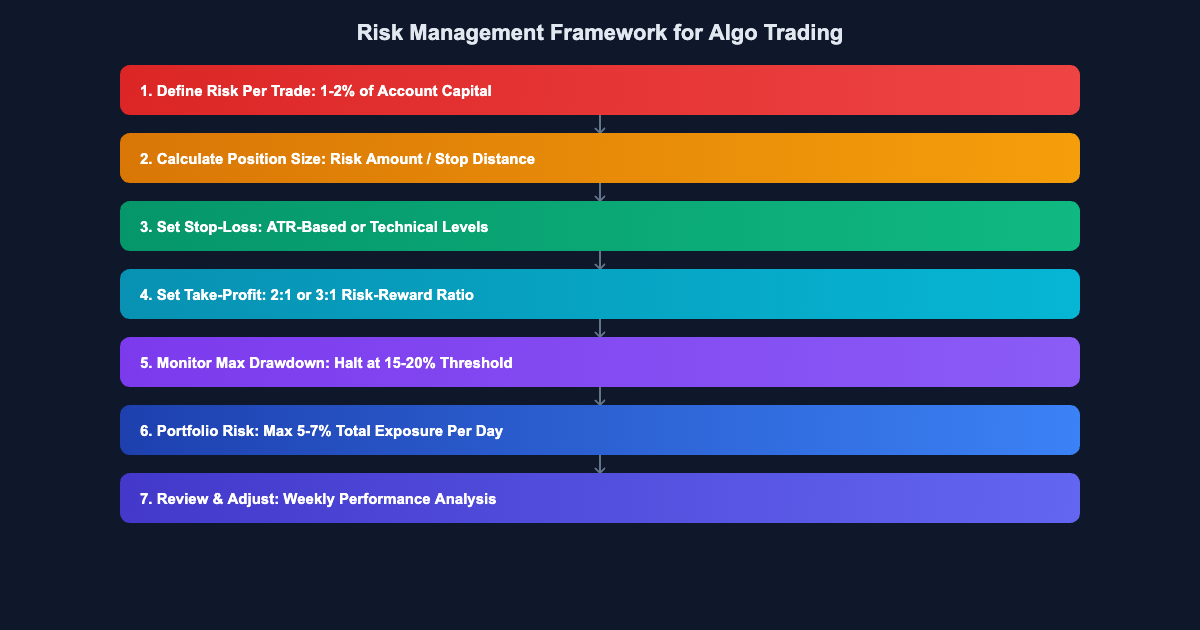 Risk Management Framework for Algo Trading

1. Define Risk Per Trade: 1-2% of Account Capital

2. Calculate Position Size: Risk Amount / Stop Distance

3. Set Stop-Loss: ATR-Based or Technical Levels

4. Set Take-Profit: 2:1 or 3:1 Risk-Reward Ratio

5. Monitor Max Drawdown: Halt at 15-20% Threshold

6. Portfolio Risk: Max 5-7% Total Exposure Per Day

7. Review & Adjust: Weekly Performance Analysis